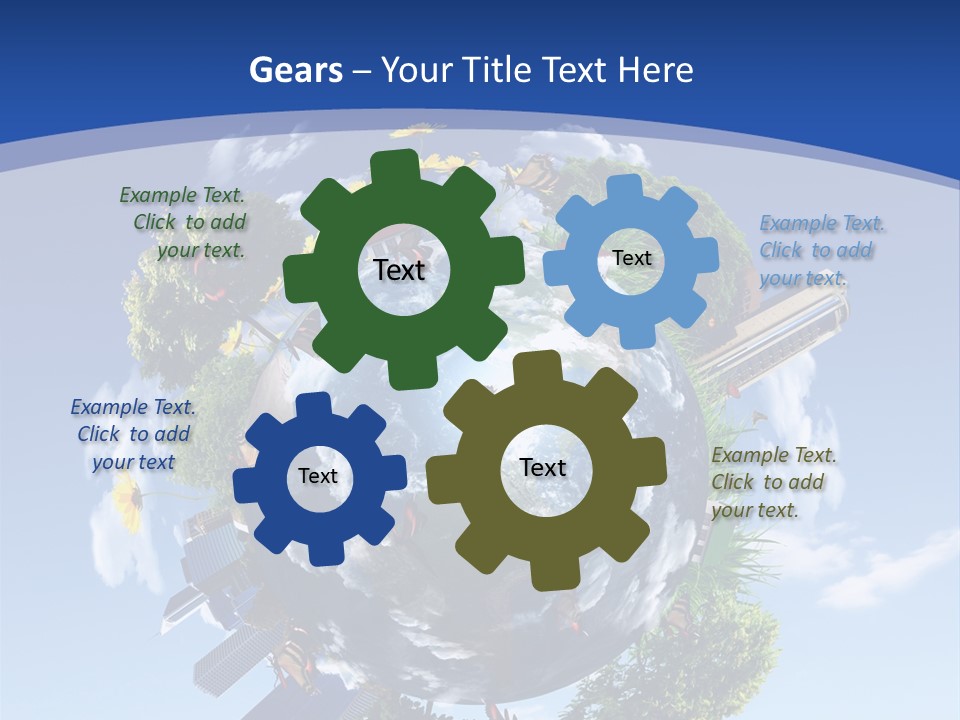 Gears – Your Title Text Here

Example Text. Click to add your text.

Text

Text

Example Text. Click to add your text.

Example Text. Click to add your text

Text

Text

Example Text. Click to add your text.